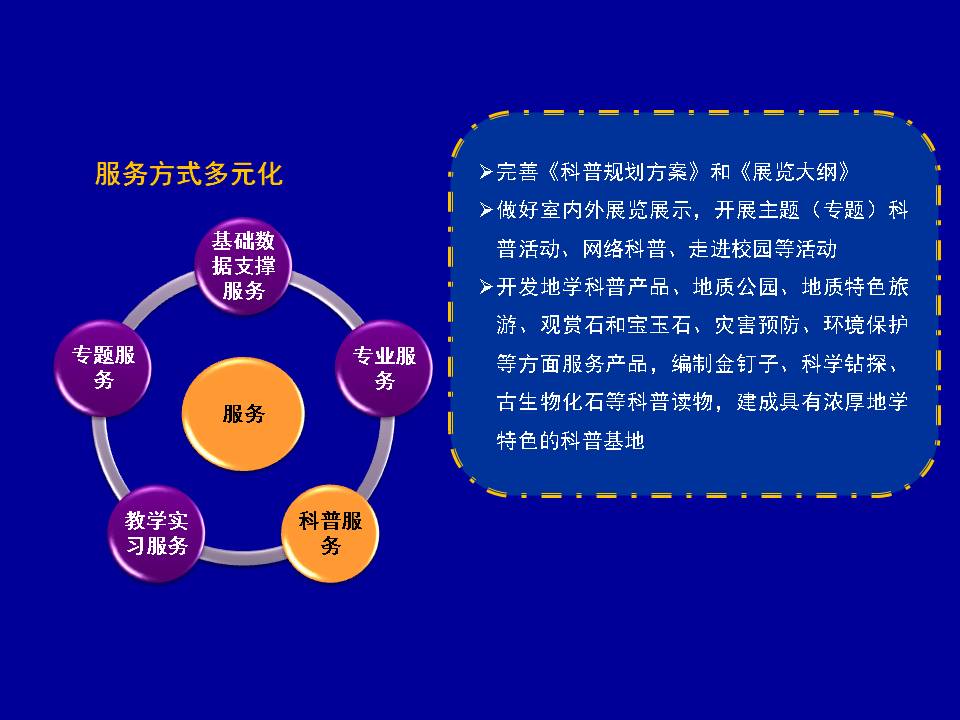 服务方式多元化

基础数据支撑服务

专业服务

科普服务

教学实习服务

专题服务

服务

➢完善《科普规划方案》和《展览大纲》
➢做好室内外展览展示，开展主题（专题）科普活动、网络科普、走进校园等活动
➢开发地学科普产品、地质公园、地质特色旅游、观赏石和宝玉石、灾害预防、环境保护等方面服务产品，编制金钉子、科学钻探、古生物化石等科普读物，建成具有浓厚地学特色的科普基地